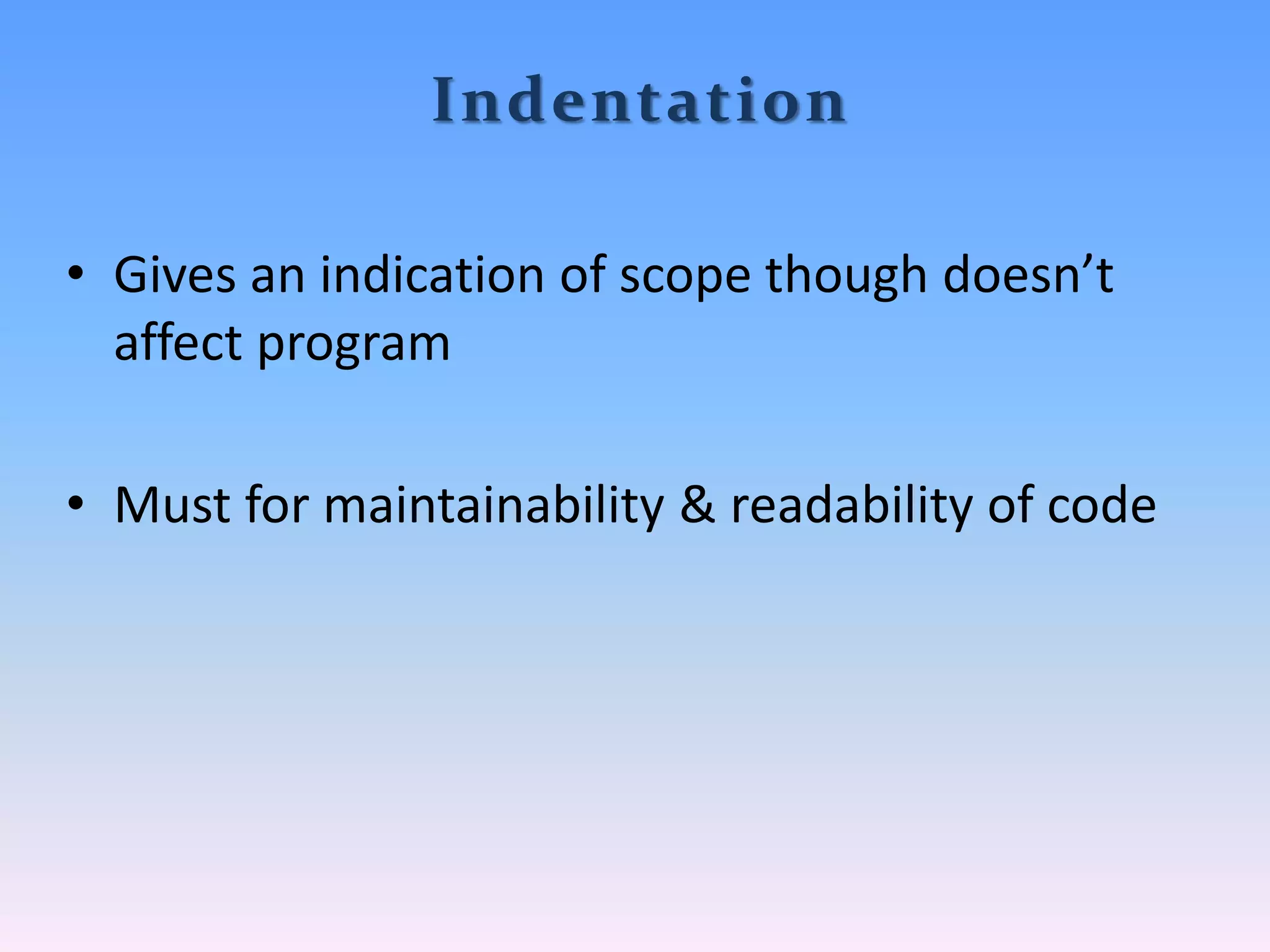 Indentation

• Gives an indication of scope though doesn’t affect program

• Must for maintainability & readability of code